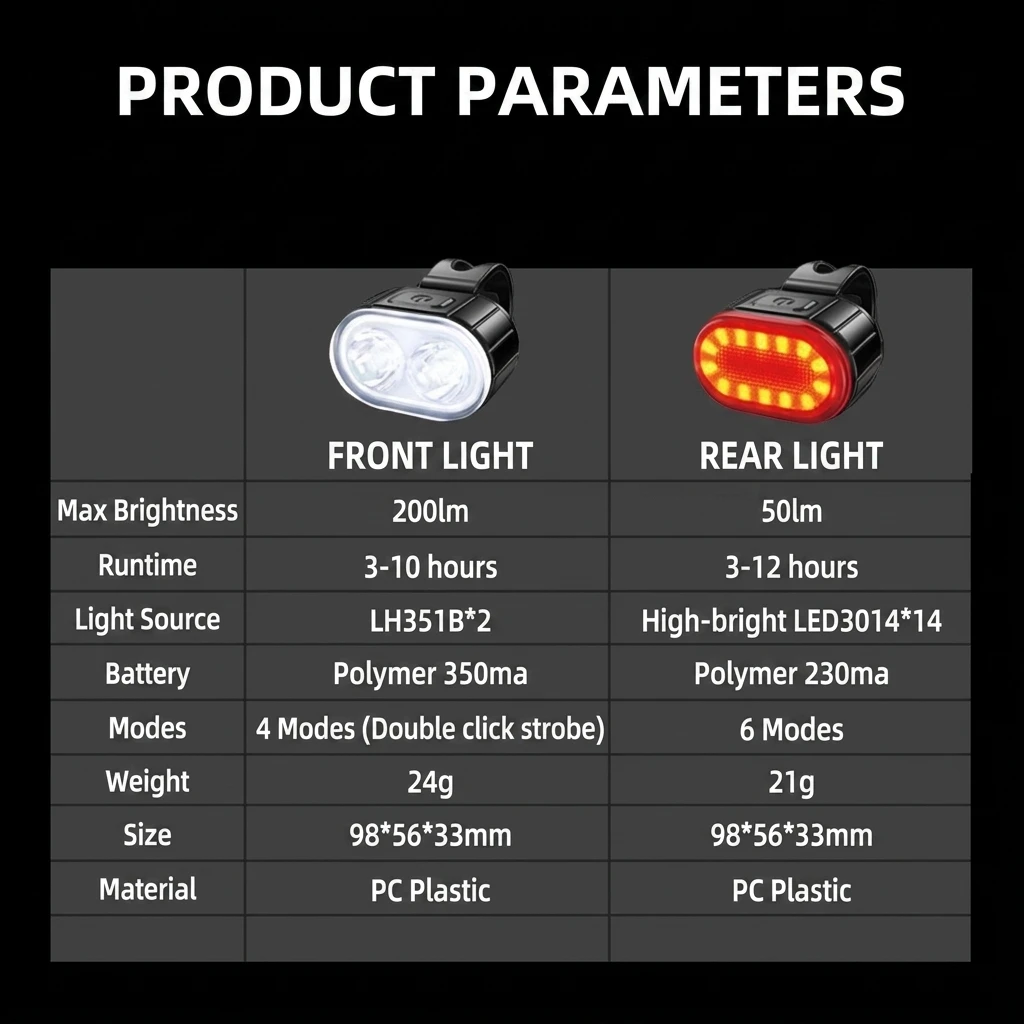 PRODUCT PARAMETERS

| | FRONT LIGHT | REAR LIGHT |
|---|---|---|
| Max Brightness | 200lm | 50lm |
| Runtime | 3-10 hours | 3-12 hours |
| Light Source | LH351B*2 | High-bright LED3014*14 |
| Battery | Polymer 350ma | Polymer 230ma |
| Modes | 4 Modes (Double click strobe) | 6 Modes |
| Weight | 24g | 21g |
| Size | 98*56*33mm | 98*56*33mm |
| Material | PC Plastic | PC Plastic |
| | | |